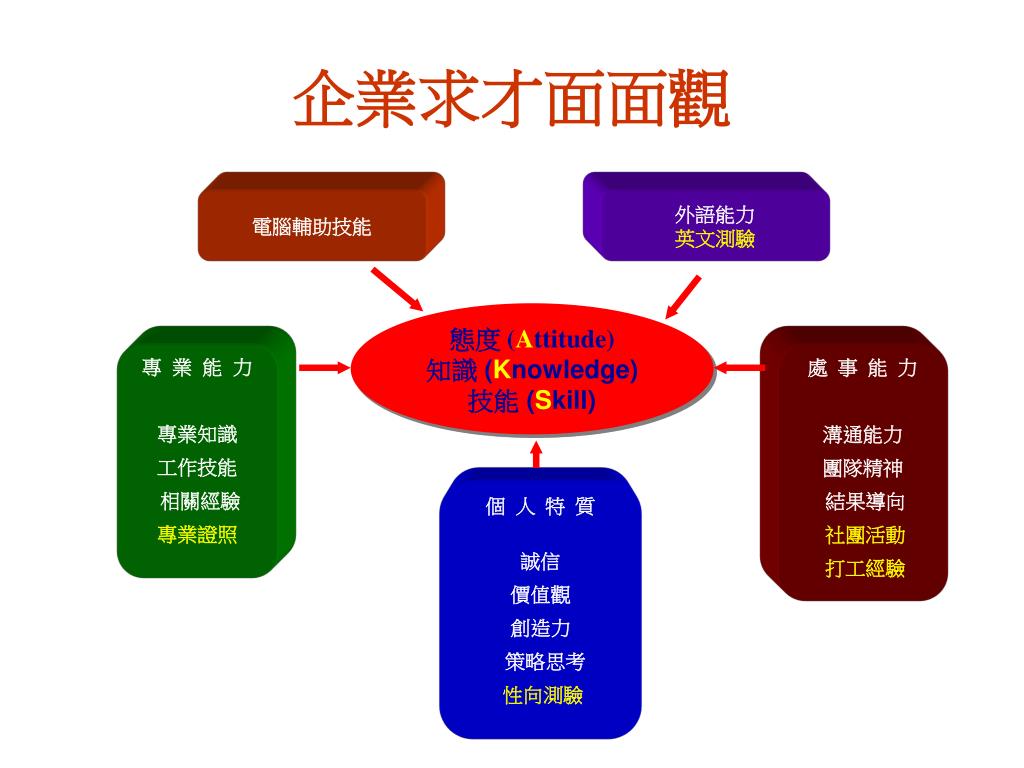 企業求才面面觀

電腦輔助技能

外語能力
英文測驗

專 業 能 力

專業知識
工作技能
相關經驗
專業證照

態度 (Attitude)
知識 (Knowledge)
技能 (Skill)

處 事 能 力

溝通能力
團隊精神
結果導向
社團活動
打工經驗

個 人 特 質

誠信
價值觀
創造力
策略思考
性向測驗